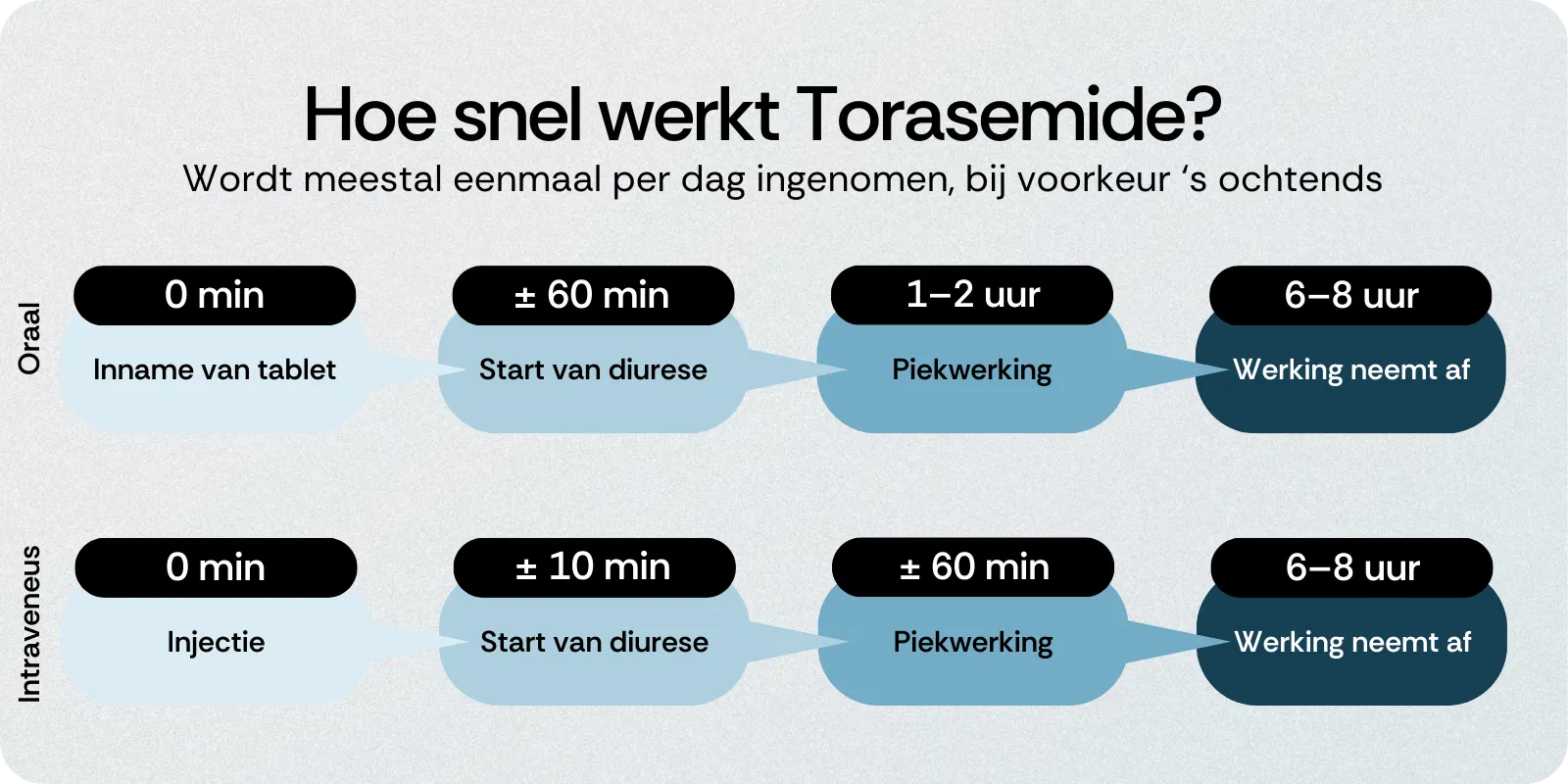 Hoe snel werkt Torasemide?
Wordt meestal eenmaal per dag ingenomen, bij voorkeur ‘s ochtends

Oraal

0 min
Inname van tablet

± 60 min
Start van diurese

1–2 uur
Piekwerking

6–8 uur
Werking neemt af

Intraveneus

0 min
Injectie

± 10 min
Start van diurese

± 60 min
Piekwerking

6–8 uur
Werking neemt af